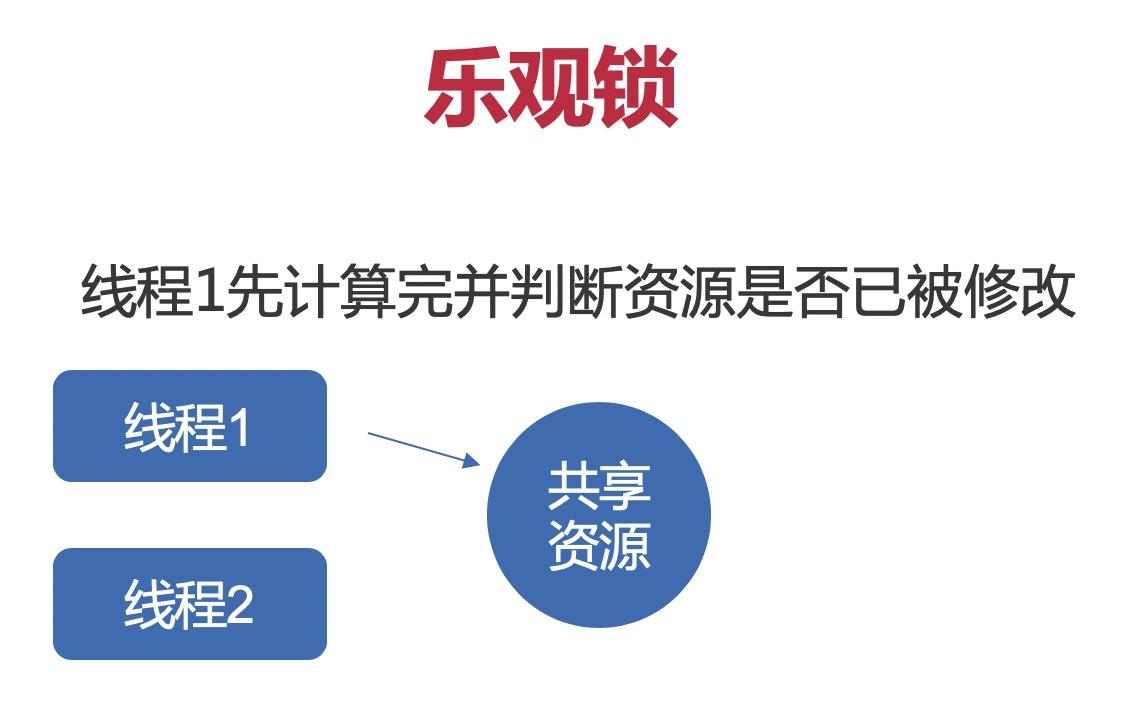 乐观锁

线程1先计算完并判断资源是否已被修改

线程1

线程2

共享资源